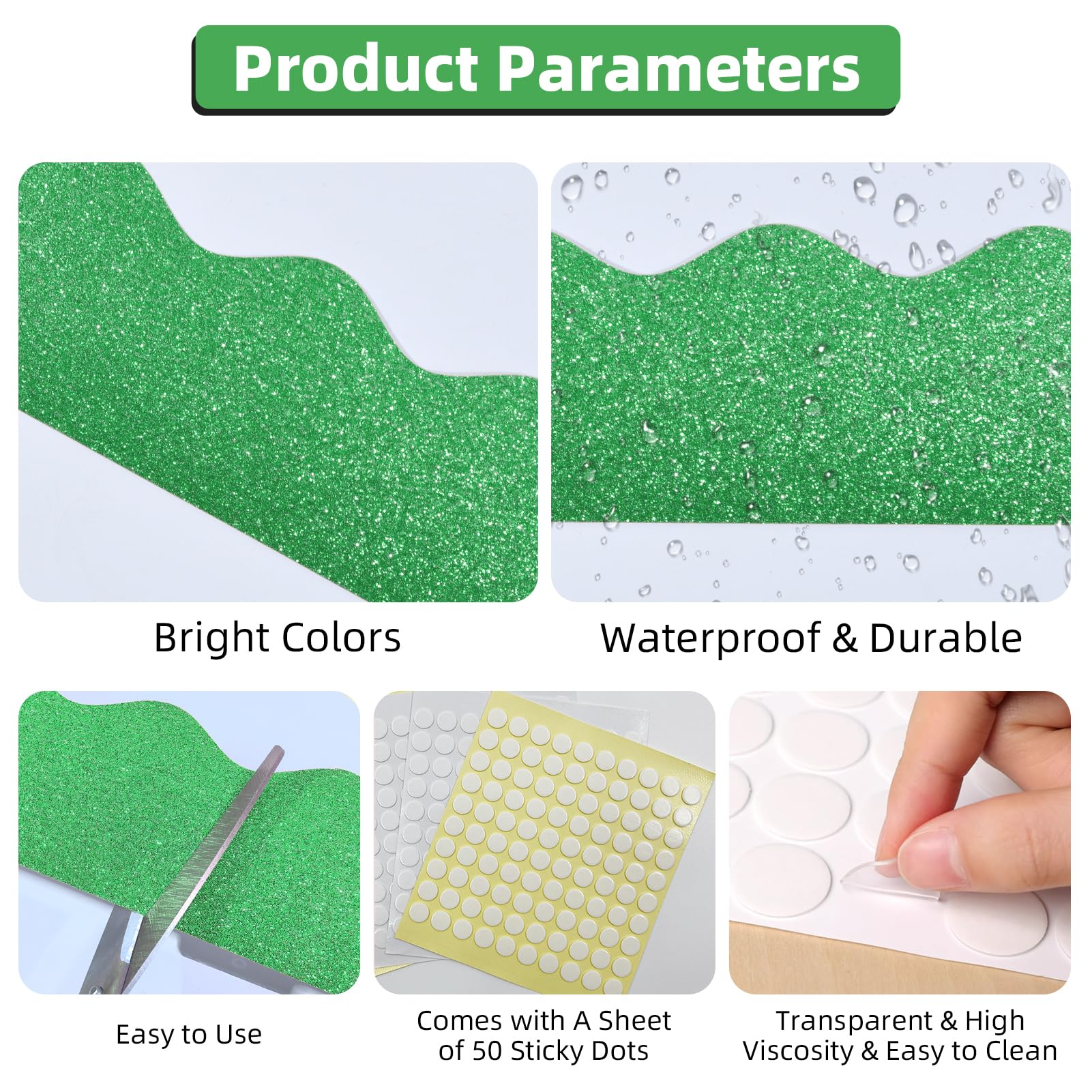 Product Parameters

Bright Colors

Waterproof & Durable

Easy to Use

Comes with A Sheet of 50 Sticky Dots

Transparent & High Viscosity & Easy to Clean